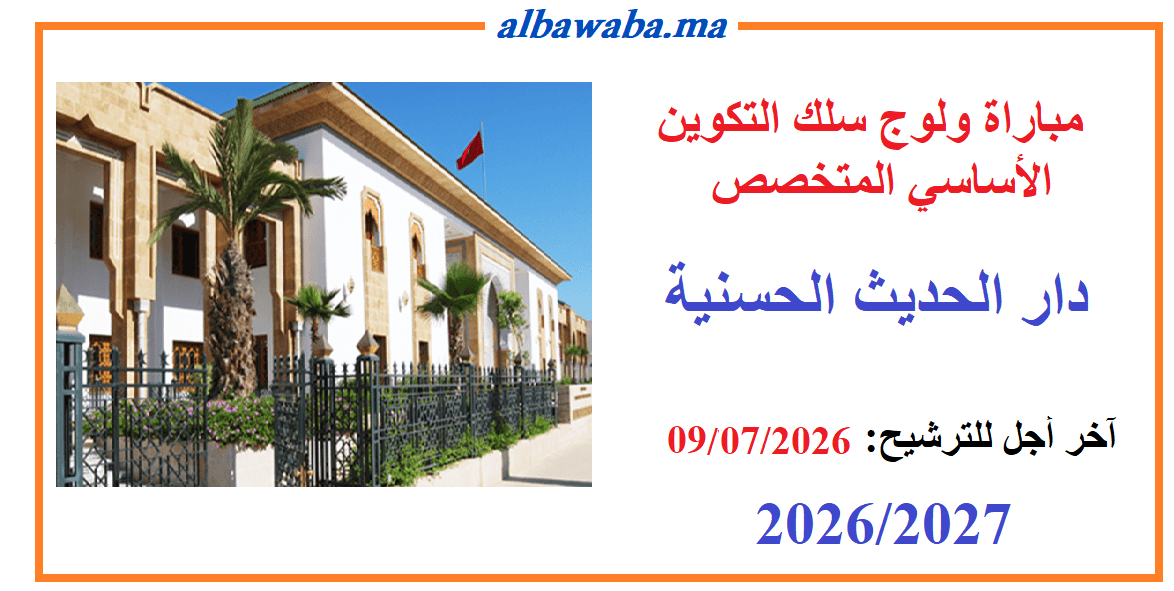 albawaba.ma

مباراة ولوج سلك التكوين الأساسي المتخصص

دار الحديث الحسنية

آخر أجل للترشيح: 09/07/2026

2026/2027